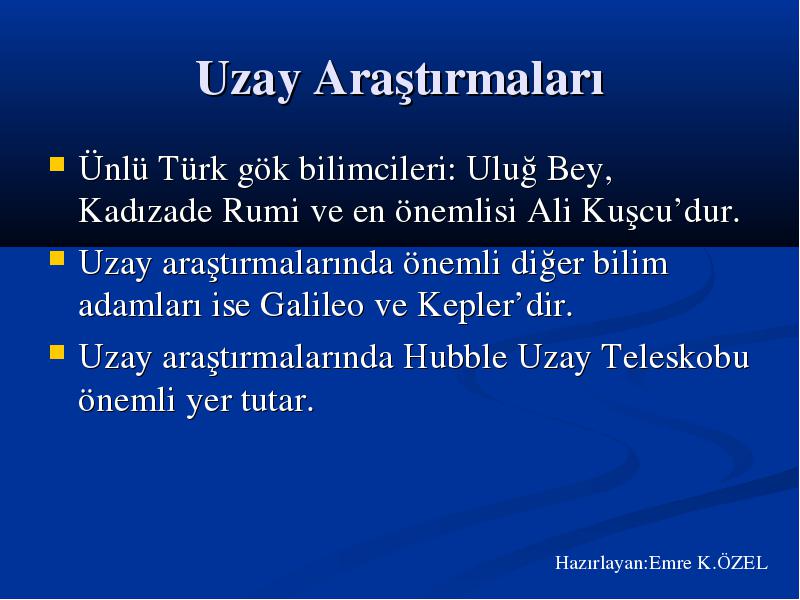 Uzay Araştırmaları

Ünlü Türk gök bilimcileri: Uluğ Bey, Kadızade Rumi ve en önemlisi Ali Kuşcu’dur.

Uzay araştırmalarında önemli diğer bilim adamları ise Galileo ve Kepler’dir.

Uzay araştırmalarında Hubble Uzay Teleskobu önemli yer tutar.

Hazırlayan:Emre K.ÖZEL